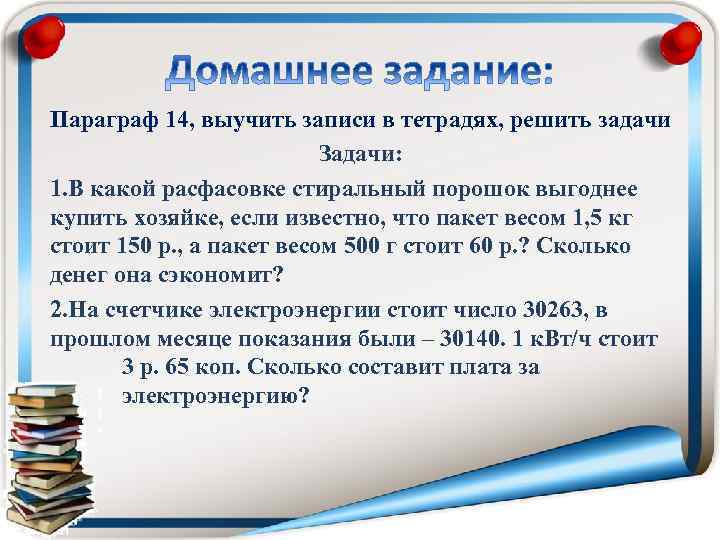 Домашнее задание:

Параграф 14, выучить записи в тетрадях, решить задачи

Задачи:

1.В какой расфасовке стиральный порошок выгоднее купить хозяйке, если известно, что пакет весом 1,5 кг стоит 150 р., а пакет весом 500 г стоит 60 р.? Сколько денег она сэкономит?

2.На счетчике электроэнергии стоит число 30263, в прошлом месяце показания были – 30140. 1 кВт/ч стоит 3 р. 65 коп. Сколько составит плата за электроэнергию?